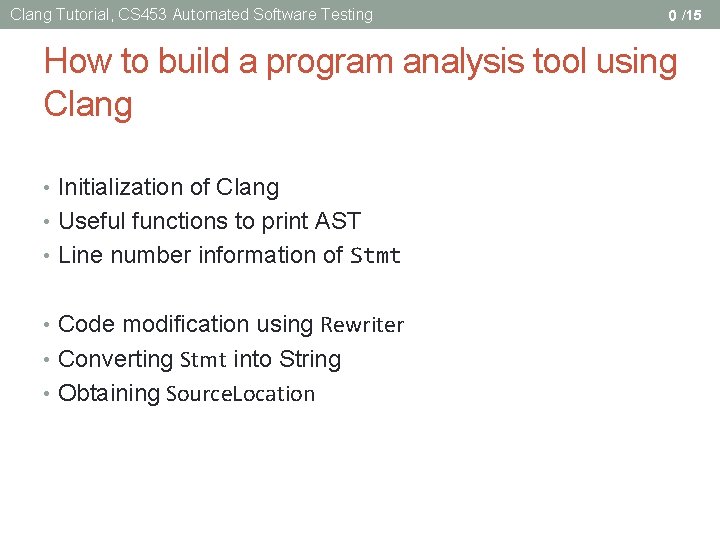 Clang Tutorial, CS453 Automated Software Testing

0 /15

How to build a program analysis tool using Clang

• Initialization of Clang
• Useful functions to print AST
• Line number information of Stmt

• Code modification using Rewriter
• Converting Stmt into String
• Obtaining SourceLocation